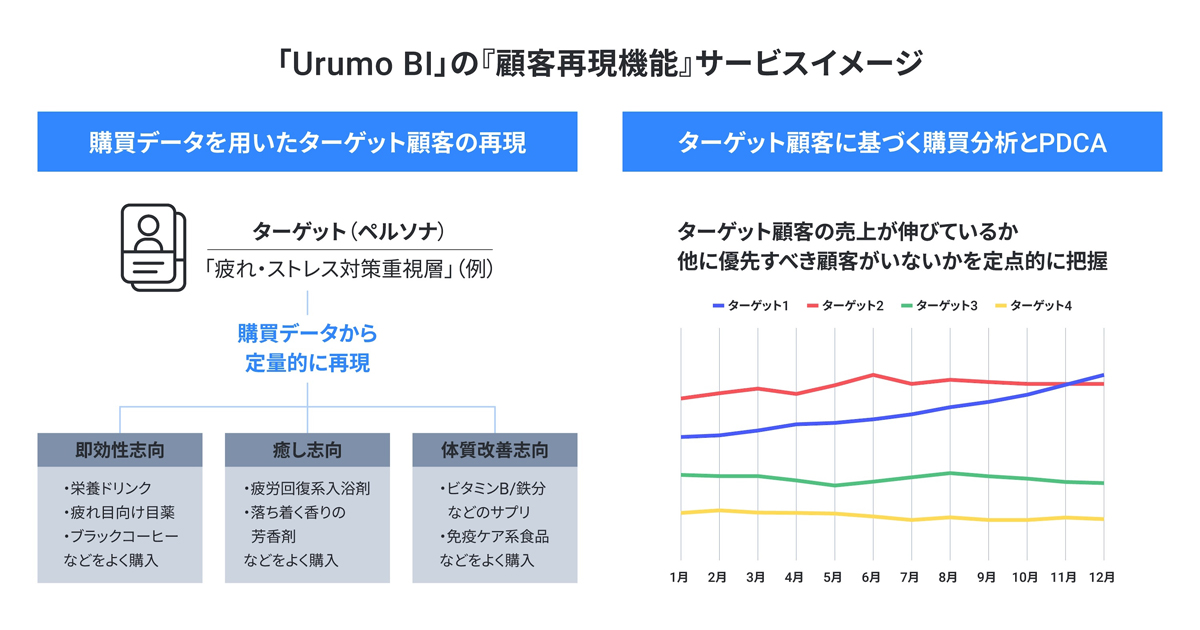 「Urumo BI」の『顧客再現機能』サービスイメージ

購買データを用いたターゲット顧客の再現

ターゲット（ペルソナ）

「疲れ・ストレス対策重視層」（例）

購買データから
定量的に再現

即効性志向

・栄養ドリンク
・疲れ目向け目薬
・ブラックコーヒー
などをよく購入

癒し志向

・疲労回復系入浴剤
・落ち着く香りの
芳香剤
などをよく購入

体質改善志向

・ビタミンB/鉄分
などのサプリ
・免疫ケア系食品
などをよく購入

ターゲット顧客に基づく購買分析とPDCA

ターゲット顧客の売上が伸びているか
他に優先すべき顧客がいないかを定点的に把握

ターゲット1　ターゲット2　ターゲット3　ターゲット4

1月　2月　3月　4月　5月　6月　7月　8月　9月　10月　11月　12月